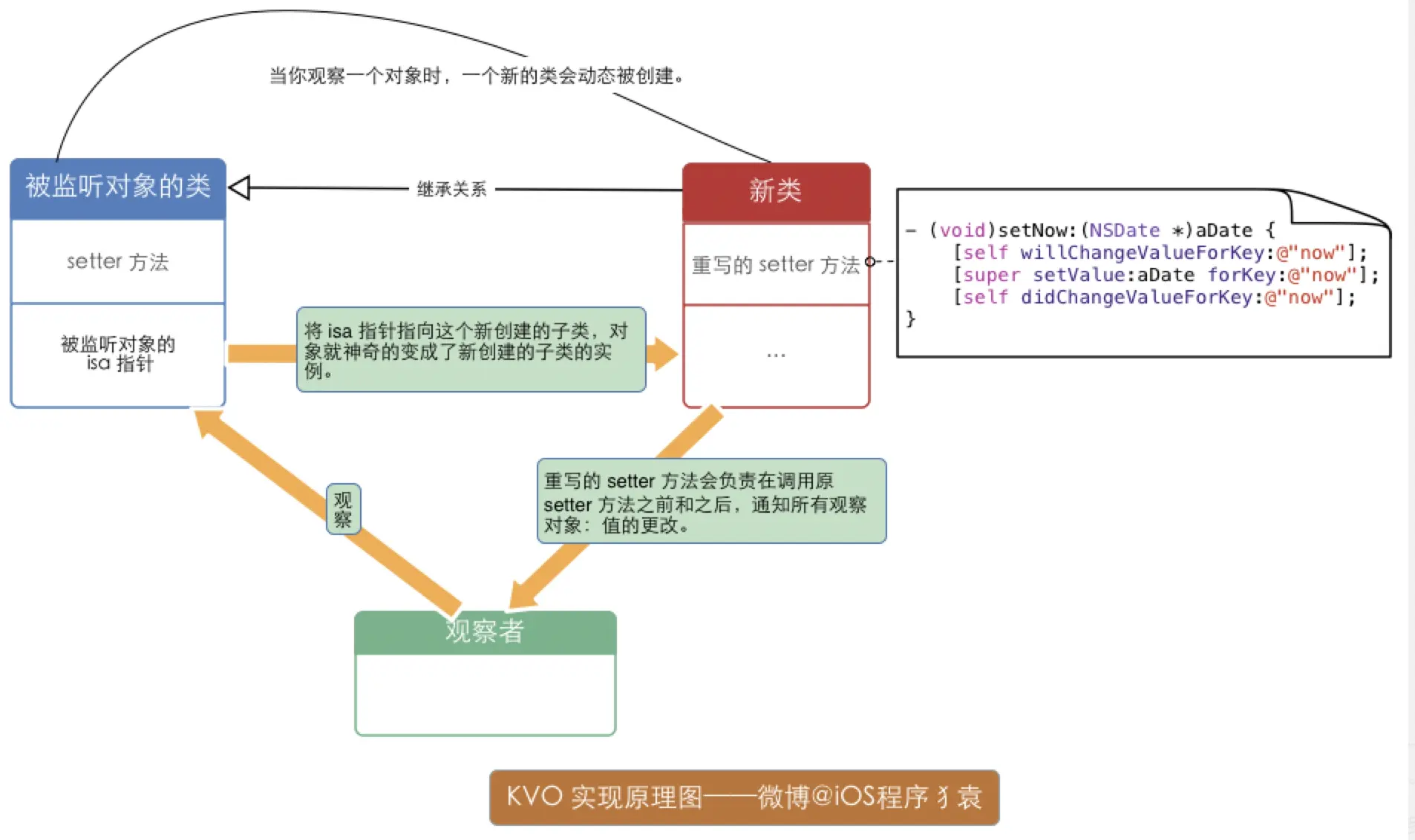 当你观察一个对象时，一个新的类会动态被创建。

被监听对象的类

setter 方法

被监听对象的 isa 指针

继承关系

新类

重写的 setter 方法

...

- (void)setNow:(NSDate *)aDate {
[self willChangeValueForKey:@"now"];
[super setValue:aDate forKey:@"now"];
[self didChangeValueForKey:@"now"];
}

将 isa 指针指向这个新创建的子类，对象就神奇的变成了新创建的子类的实例。

观察

重写的 setter 方法会负责在调用原 setter 方法之前和之后，通知所有观察对象：值的更改。

观察者

KVO 实现原理图——微博@iOS程序犭袁